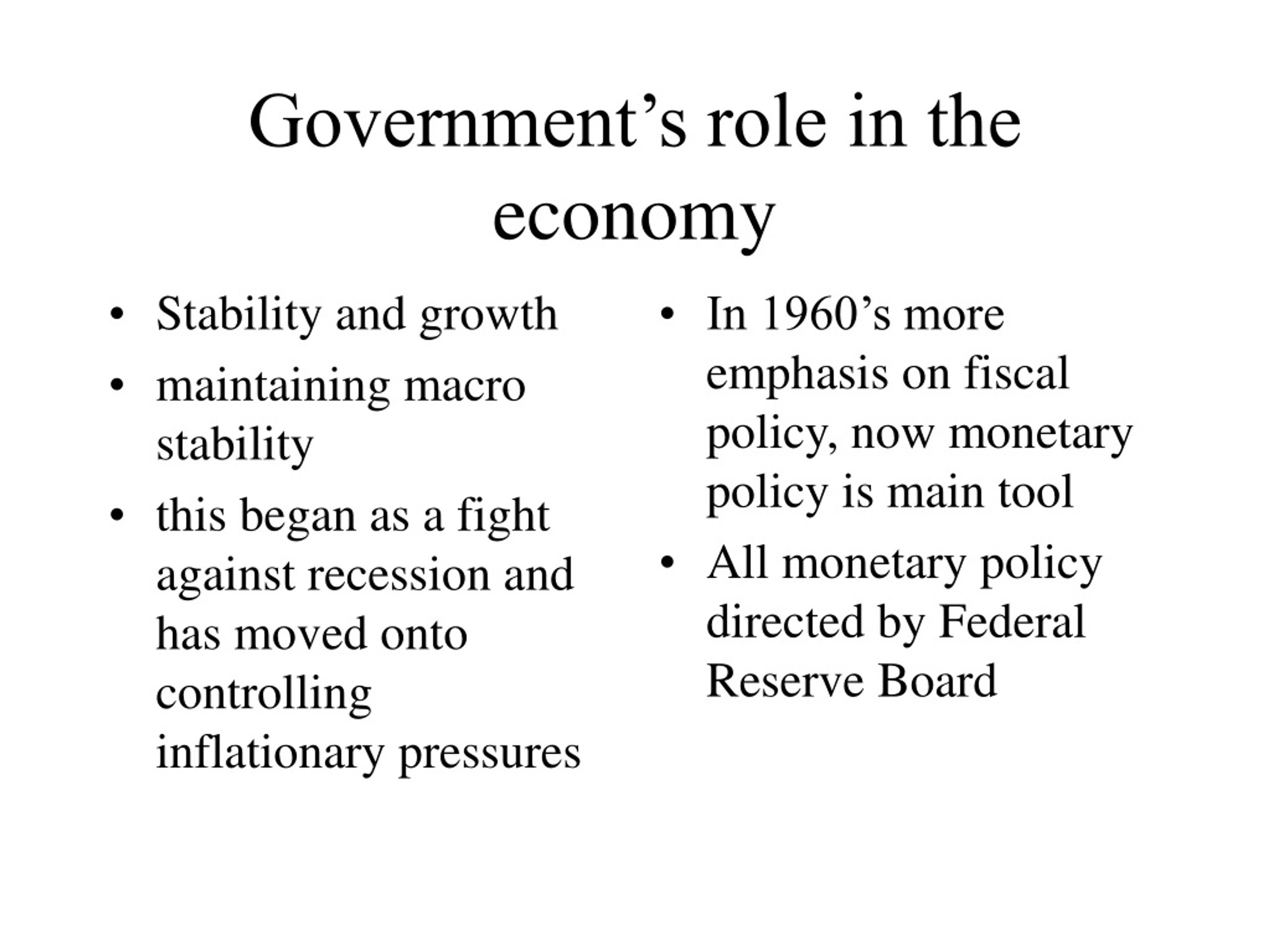 Government’s role in the economy

• Stability and growth
• maintaining macro stability
• this began as a fight against recession and has moved onto controlling inflationary pressures

• In 1960’s more emphasis on fiscal policy, now monetary policy is main tool
• All monetary policy directed by Federal Reserve Board